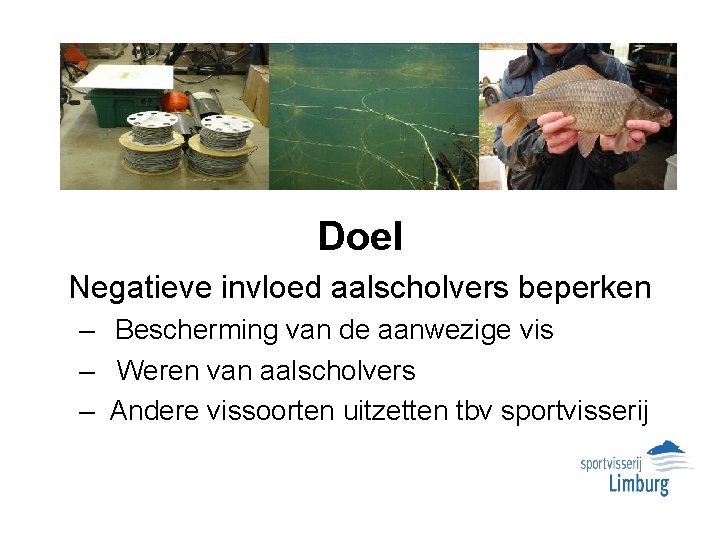 Doel

Negatieve invloed aalscholvers beperken

– Bescherming van de aanwezige vis
– Weren van aalscholvers
– Andere vissoorten uitzetten tbv sportvisserij

sportvisserij
Limburg